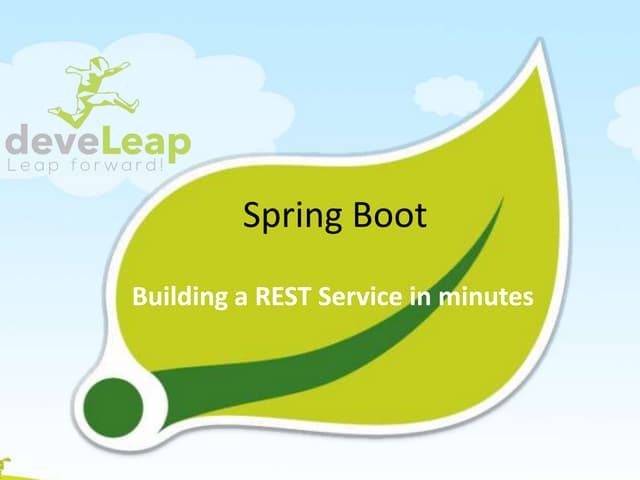 deveLeap
Leap forward!

Spring Boot

Building a REST Service in minutes